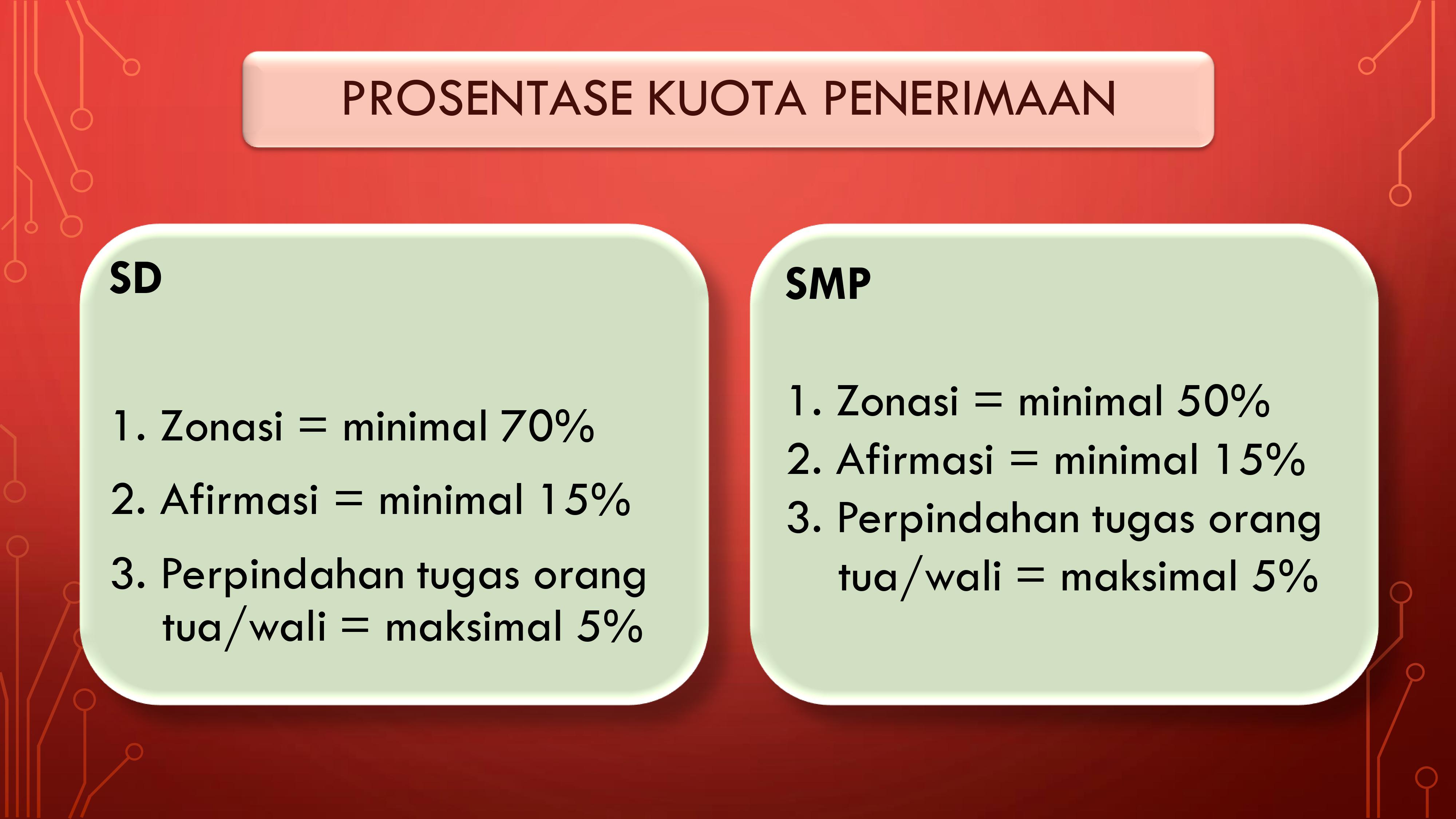 PROSENTASE KUOTA PENERIMAAN

SD

1. Zonasi = minimal 70%
2. Afirmasi = minimal 15%
3. Perpindahan tugas orang tua/wali = maksimal 5%

SMP

1. Zonasi = minimal 50%
2. Afirmasi = minimal 15%
3. Perpindahan tugas orang tua/wali = maksimal 5%